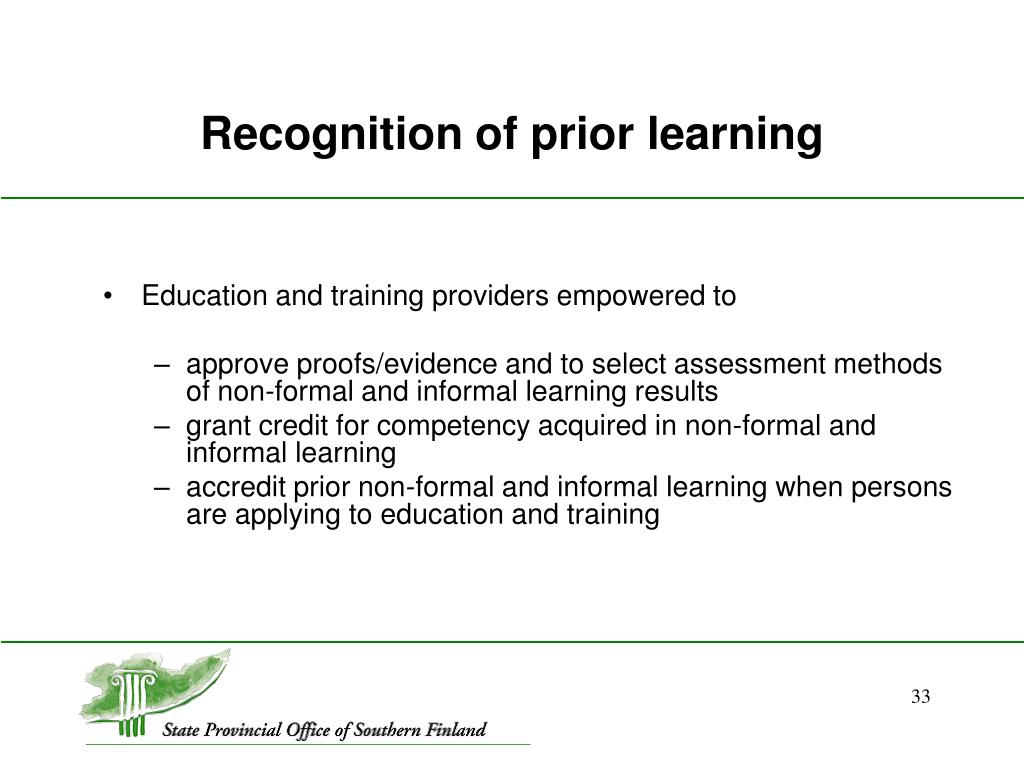 Recognition of prior learning

• Education and training providers empowered to

– approve proofs/evidence and to select assessment methods of non-formal and informal learning results
– grant credit for competency acquired in non-formal and informal learning
– accredit prior non-formal and informal learning when persons are applying to education and training

State Provincial Office of Southern Finland

33